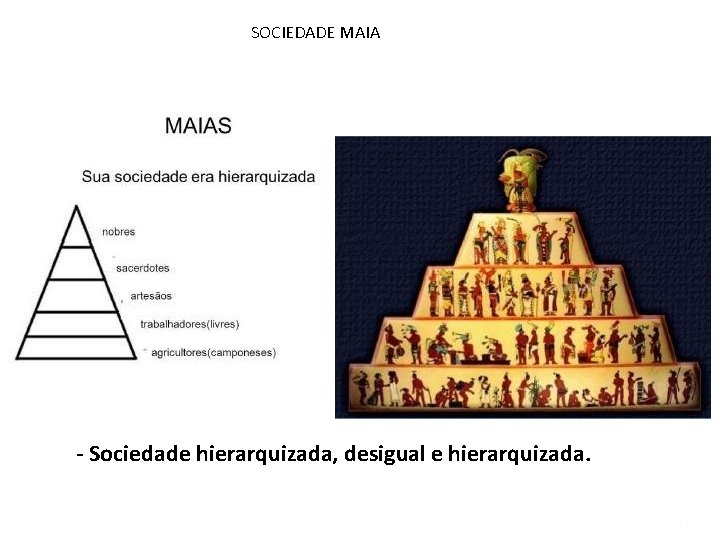 SOCIEDADE MAIA

MAIAS

Sua sociedade era hierarquizada

nobres

sacerdotes

artesãos

trabalhadores(livres)

agricultores(camponeses)

- Sociedade hierarquizada, desigual e hierarquizada.